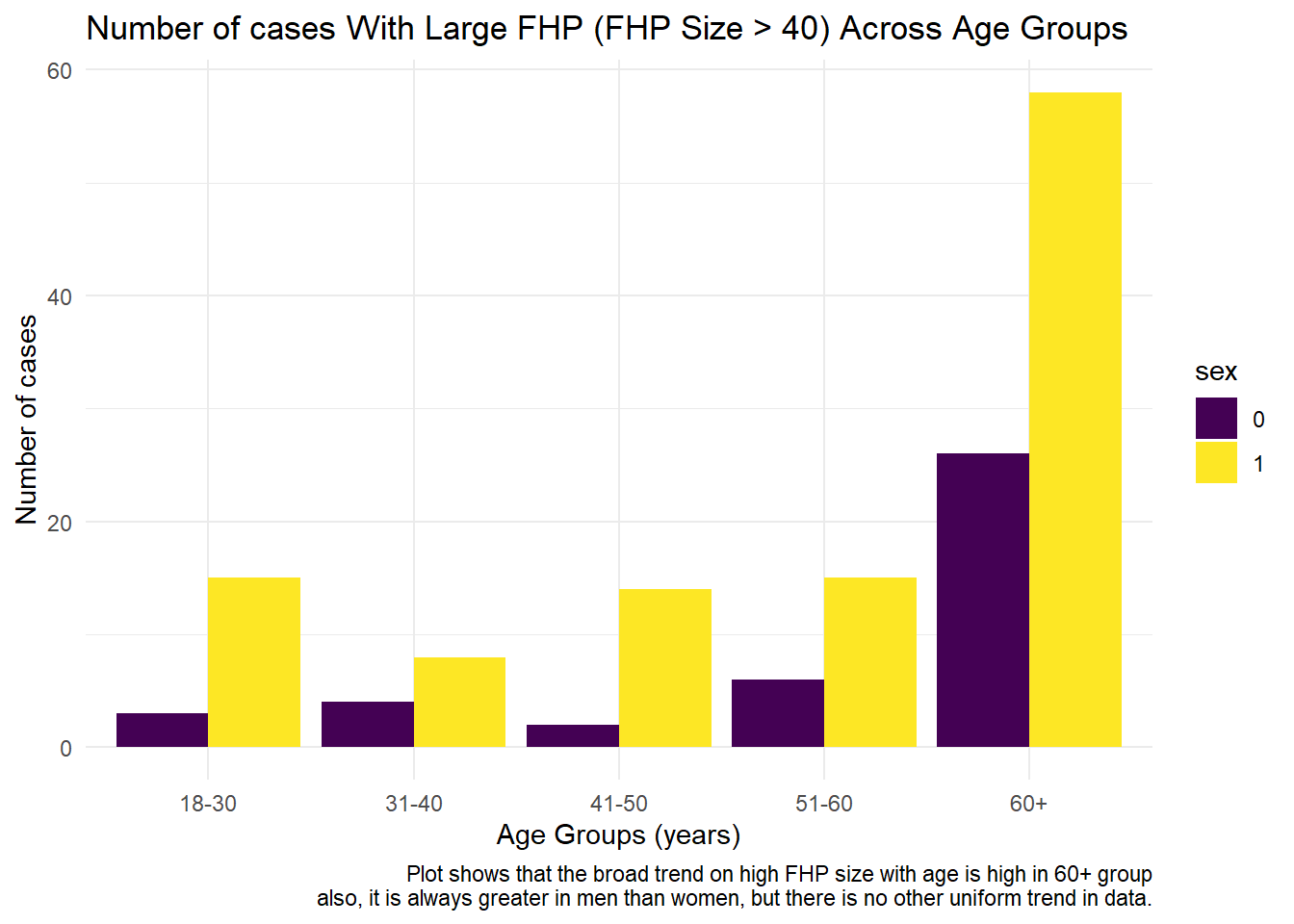 Number of cases With Large FHP (FHP Size > 40) Across Age Groups

Number of cases

60

40

20

0

18-30

31-40

41-50

51-60

60+

Age Groups (years)

sex

0

1

Plot shows that the broad trend on high FHP size with age is high in 60+ group
also, it is always greater in men than women, but there is no other uniform trend in data.